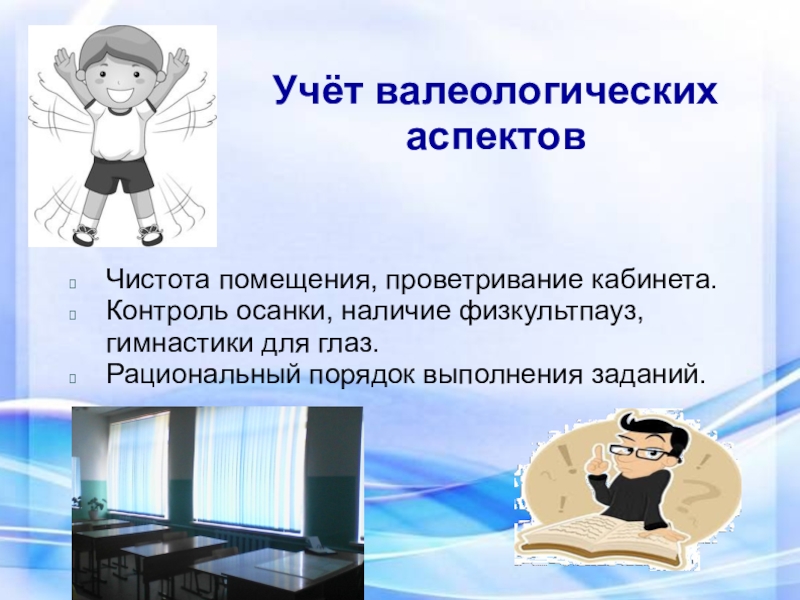 Учёт валеологических аспектов

Чистота помещения, проветривание кабинета.
Контроль осанки, наличие физкультпауз, гимнастики для глаз.
Рациональный порядок выполнения заданий.